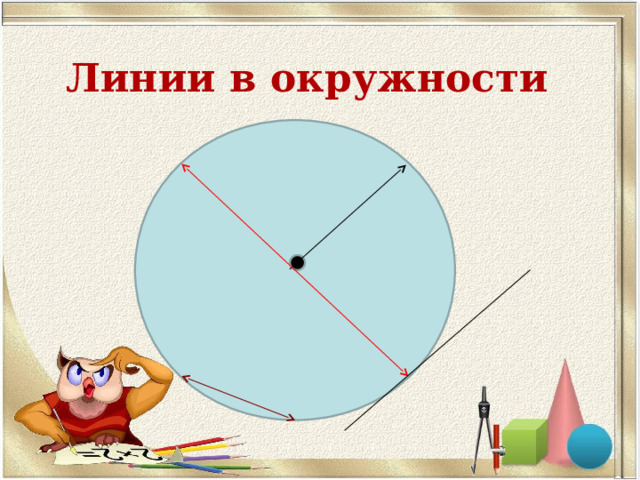 Линии в окружности